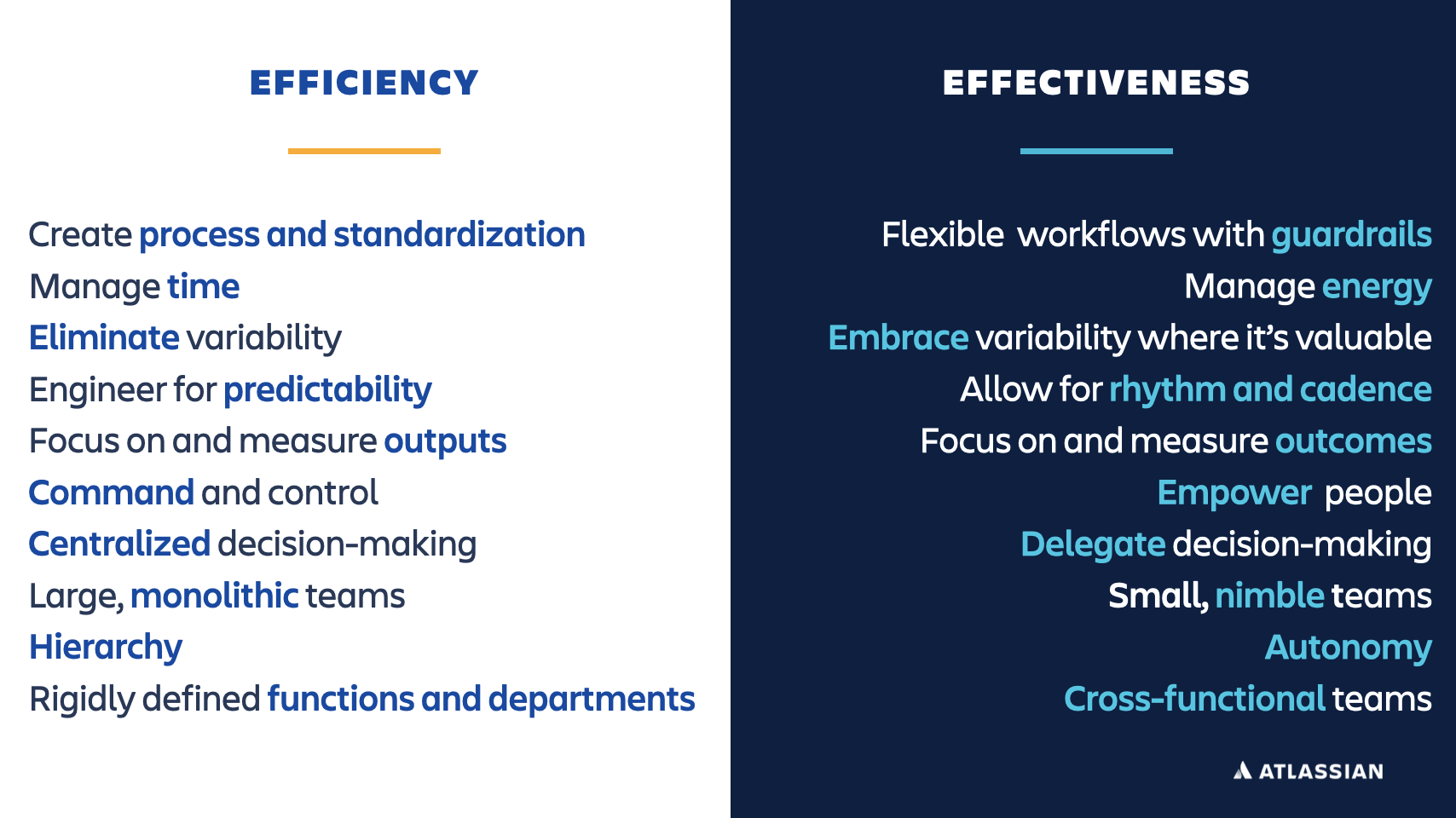 EFFICIENCY

Create process and standardization
Manage time
Eliminate variability
Engineer for predictability
Focus on and measure outputs
Command and control
Centralized decision-making
Large, monolithic teams
Hierarchy
Rigidly defined functions and departments

EFFECTIVENESS

Flexible workflows with guardrails
Manage energy
Embrace variability where it's valuable
Allow for rhythm and cadence
Focus on and measure outcomes
Empower people
Delegate decision-making
Small, nimble teams
Autonomy
Cross-functional teams

ATLASSIAN